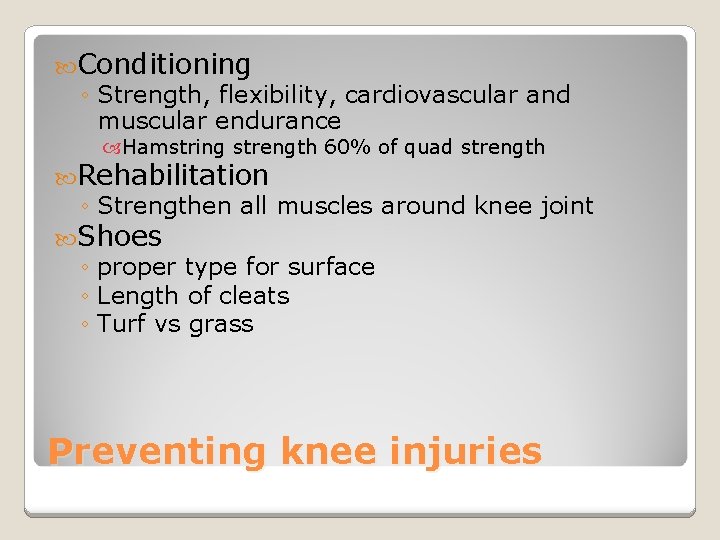 Conditioning

◦ Strength, flexibility, cardiovascular and muscular endurance

Hamstring strength 60% of quad strength

Rehabilitation

◦ Strengthen all muscles around knee joint

Shoes

◦ proper type for surface
◦ Length of cleats
◦ Turf vs grass

Preventing knee injuries